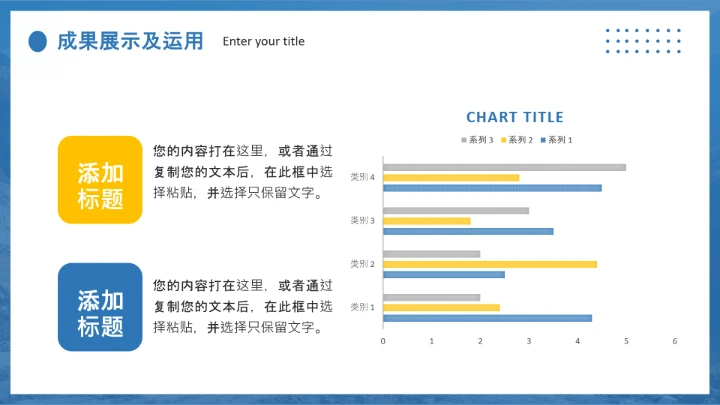 成果展示及运用 Enter your title

添加标题

您的内容打在这里，或者通过复制您的文本后，在此框中选择粘贴，并选择只保留文字。

添加标题

您的内容打在这里，或者通过复制您的文本后，在此框中选择粘贴，并选择只保留文字。

CHART TITLE

系列 3 系列 2 系列 1

类别 4
类别 3
类别 2
类别 1

0 1 2 3 4 5 6